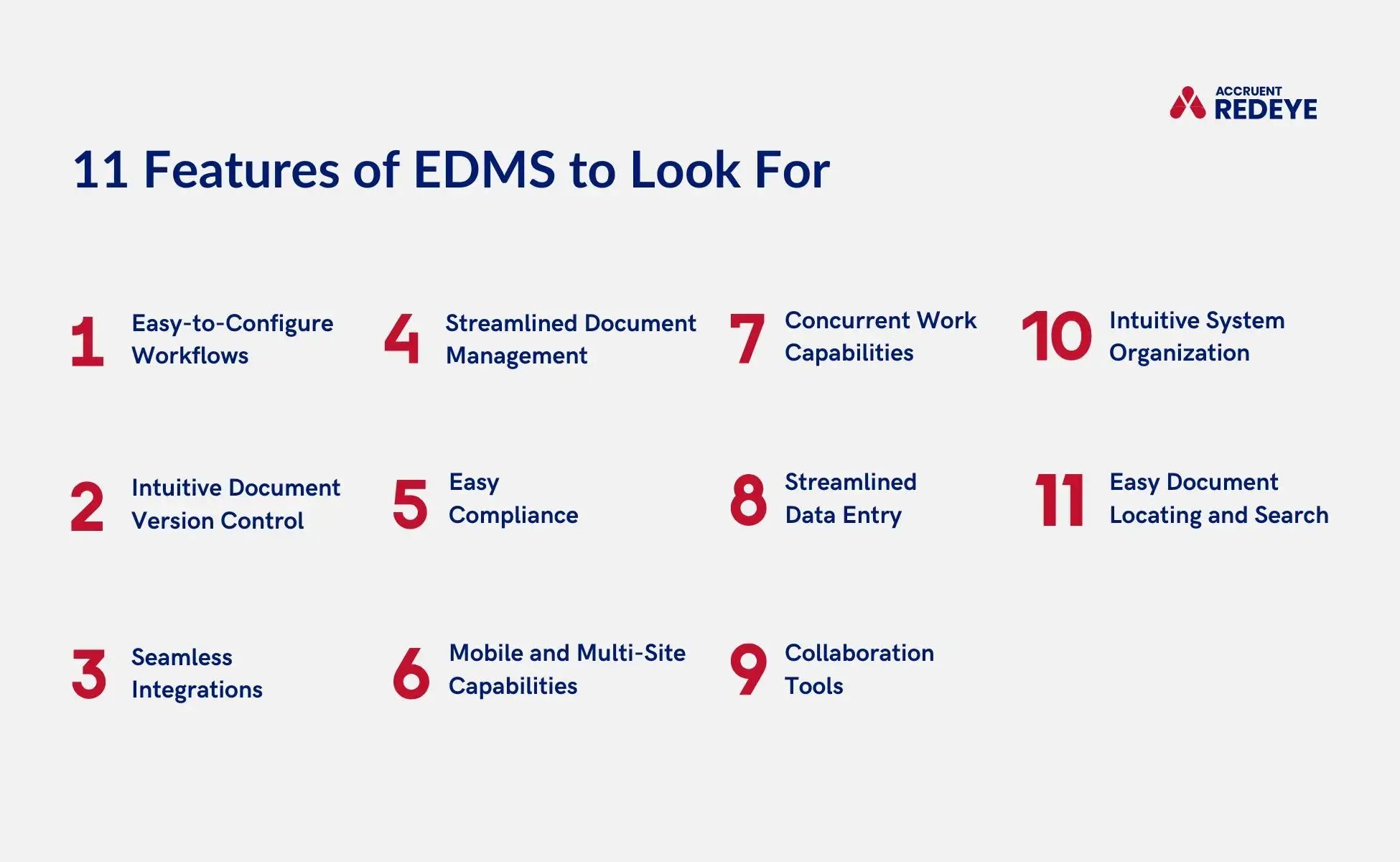 ACCRUENT
REDEYE

11 Features of EDMS to Look For

1 Easy-to-Configure Workflows

2 Intuitive Document Version Control

3 Seamless Integrations

4 Streamlined Document Management

5 Easy Compliance

6 Mobile and Multi-Site Capabilities

7 Concurrent Work Capabilities

8 Streamlined Data Entry

9 Collaboration Tools

10 Intuitive System Organization

11 Easy Document Locating and Search